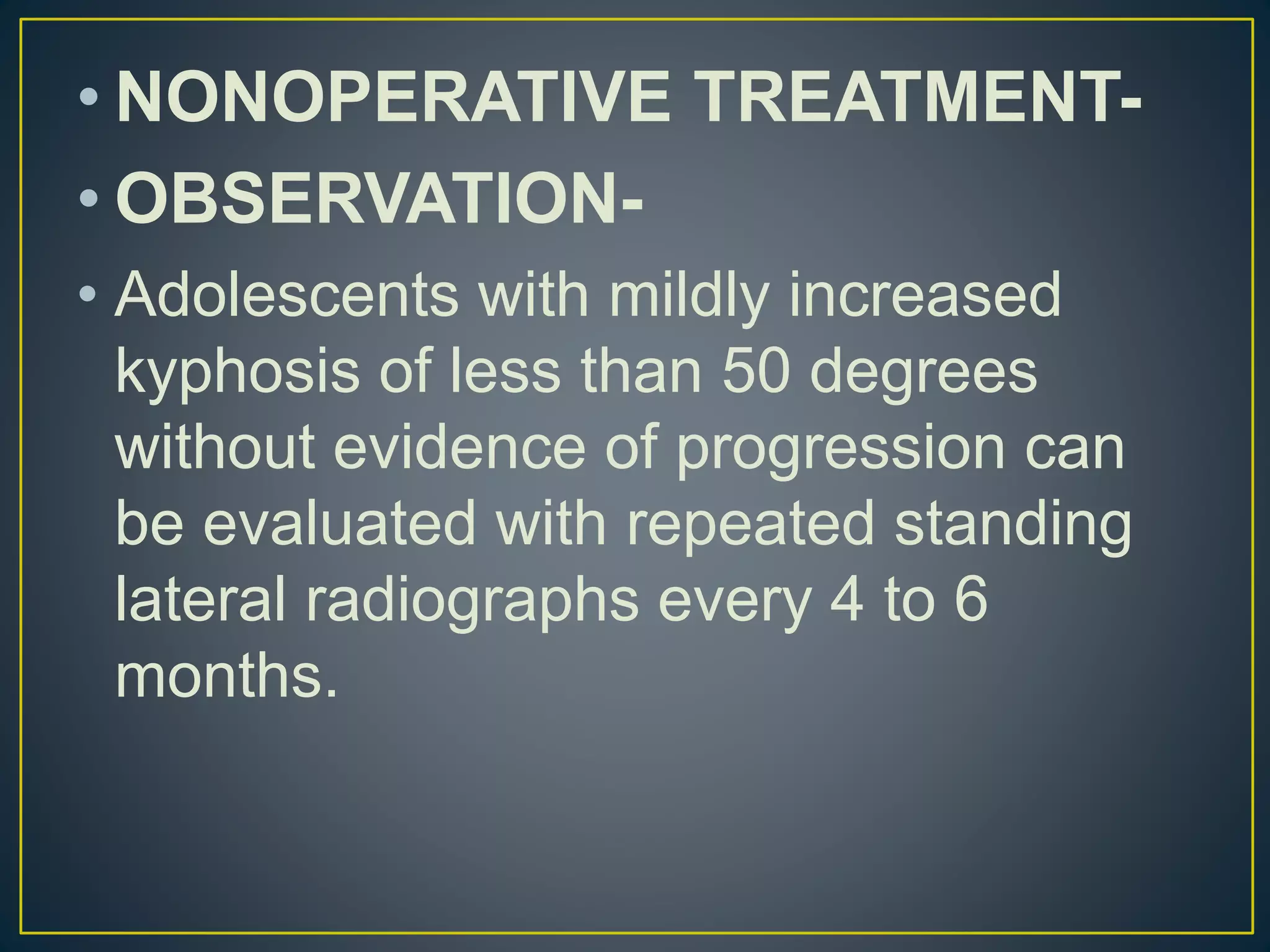 • NONOPERATIVE TREATMENT-

• OBSERVATION-

• Adolescents with mildly increased kyphosis of less than 50 degrees without evidence of progression can be evaluated with repeated standing lateral radiographs every 4 to 6 months.